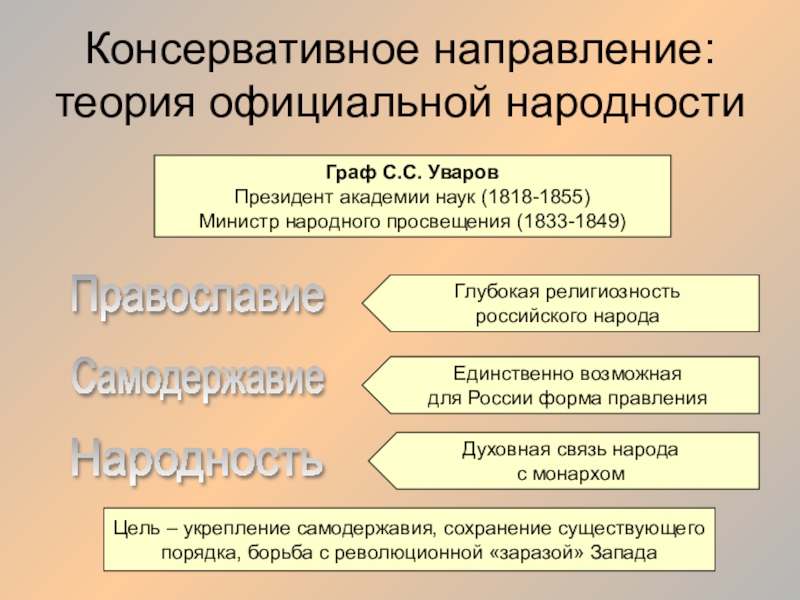 Консервативное направление: теория официальной народности

Граф С.С. Уваров
Президент академии наук (1818-1855)
Министр народного просвещения (1833-1849)

Православие

Глубокая религиозность российского народа

Самодержавие

Единственно возможная для России форма правления

Народность

Духовная связь народа с монархом

Цель – укрепление самодержавия, сохранение существующего порядка, борьба с революционной «заразой» Запада